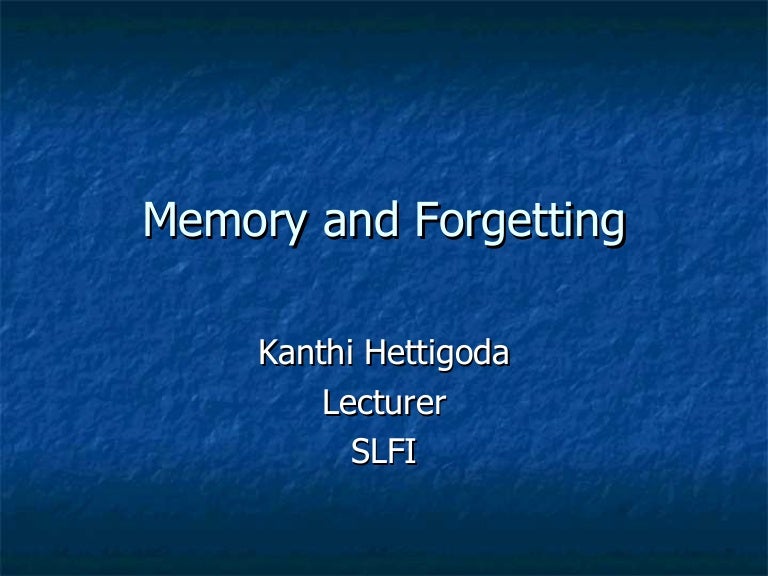 Memory and Forgetting

Kanthi Hettigoda
Lecturer
SLFI